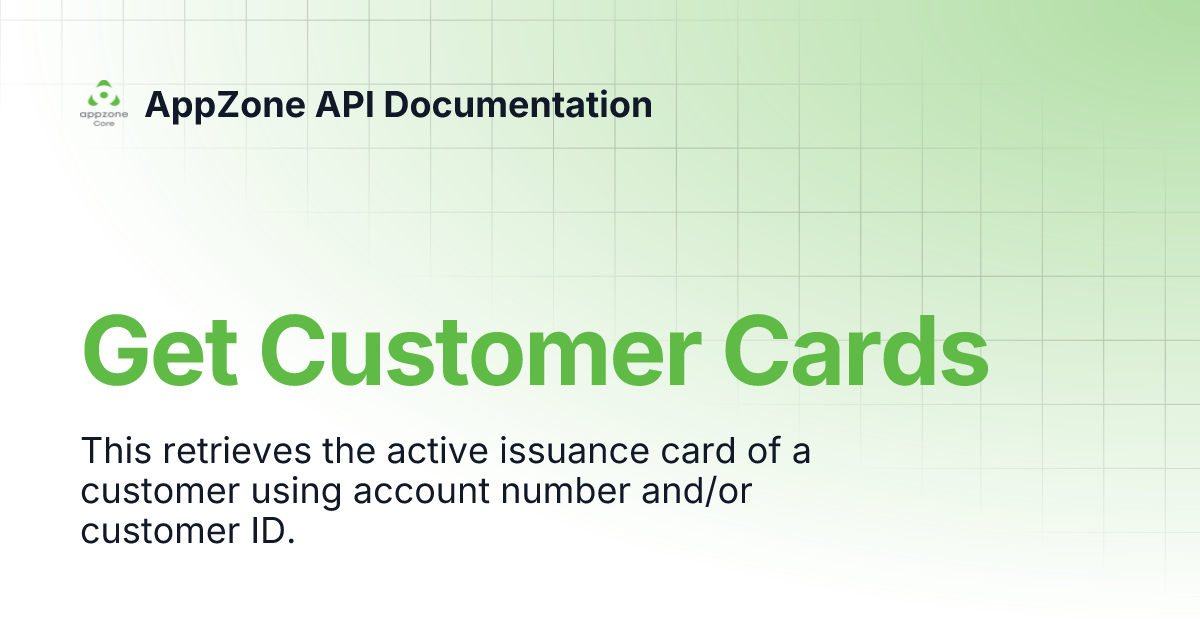 appzone Core

AppZone API Documentation

Get Customer Cards

This retrieves the active issuance card of a customer using account number and/or customer ID.